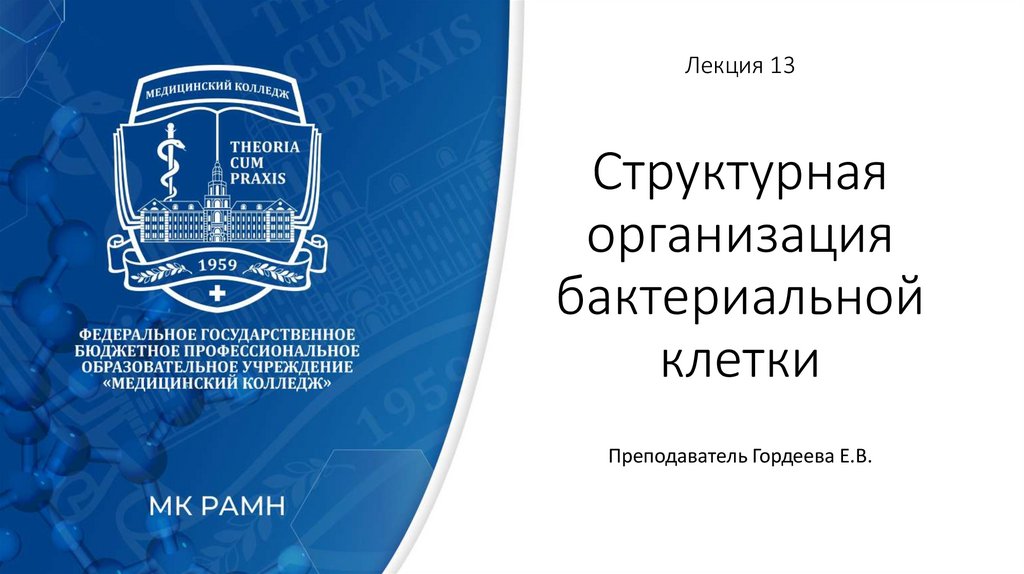 МЕДИЦИНСКИЙ КОЛЛЕДЖ

THEORIA CUM PRAXIS

1959

ФЕДЕРАЛЬНОЕ ГОСУДАРСТВЕННОЕ БЮДЖЕТНОЕ ПРОФЕССИОНАЛЬНОЕ ОБРАЗОВАТЕЛЬНОЕ УЧРЕЖДЕНИЕ «МЕДИЦИНСКИЙ КОЛЛЕДЖ»

МК РАМН

Лекция 13

Структурная организация бактериальной клетки

Преподаватель Гордеева Е.В.